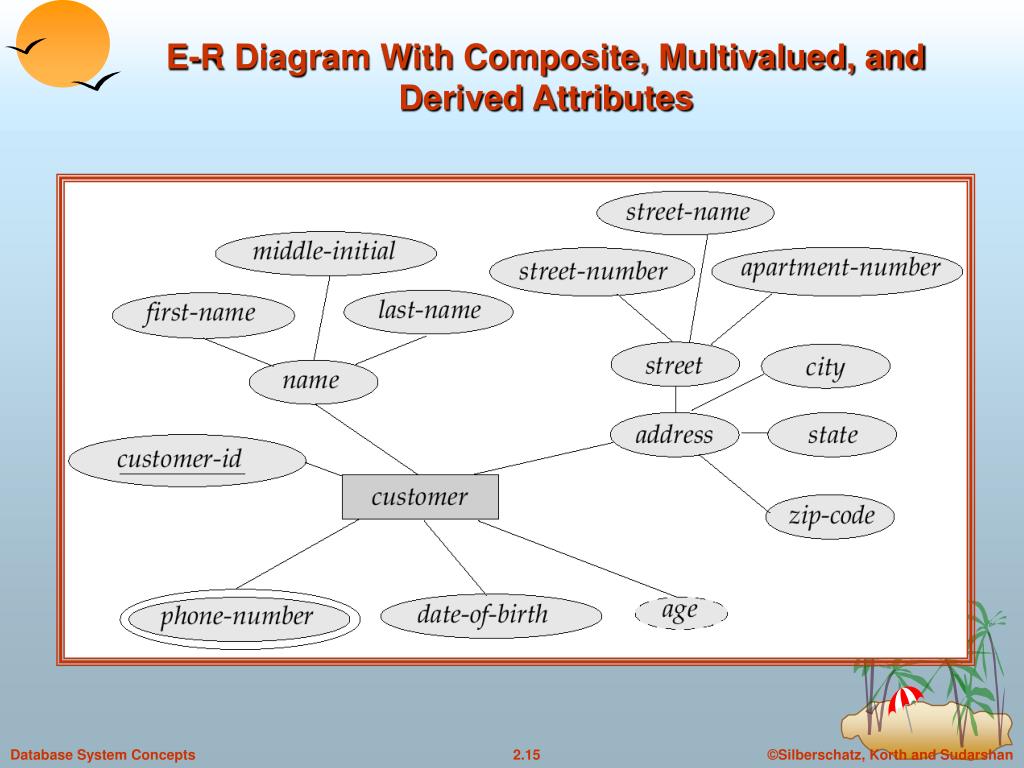 E-R Diagram With Composite, Multivalued, and Derived Attributes

street-name

middle-initial

street-number

apartment-number

first-name

last-name

street

city

name

address

state

customer-id

customer

zip-code

phone-number

date-of-birth

age

Database System Concepts

2.15

©Silberschatz, Korth and Sudarshan